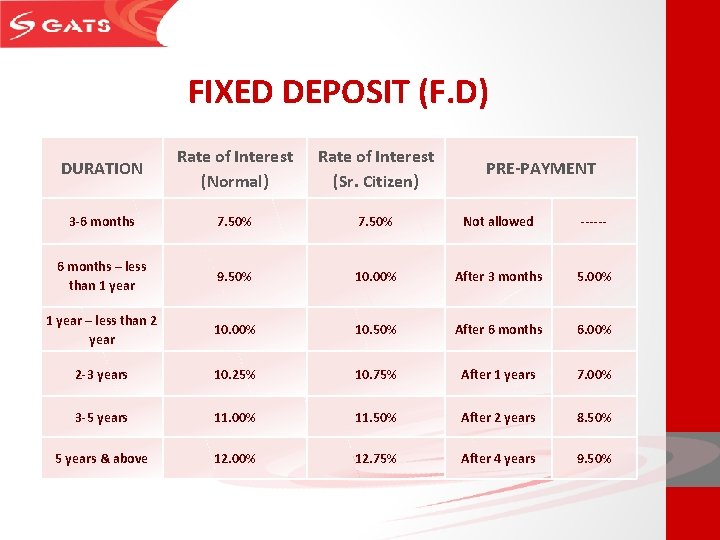 GATS

FIXED DEPOSIT (F.D)

| DURATION | Rate of Interest (Normal) | Rate of Interest (Sr. Citizen) | PRE-PAYMENT | |
|---|---|---|---|---|
| 3-6 months | 7.50% | 7.50% | Not allowed | ------ |
| 6 months – less than 1 year | 9.50% | 10.00% | After 3 months | 5.00% |
| 1 year – less than 2 year | 10.00% | 10.50% | After 6 months | 6.00% |
| 2-3 years | 10.25% | 10.75% | After 1 years | 7.00% |
| 3-5 years | 11.00% | 11.50% | After 2 years | 8.50% |
| 5 years & above | 12.00% | 12.75% | After 4 years | 9.50% |